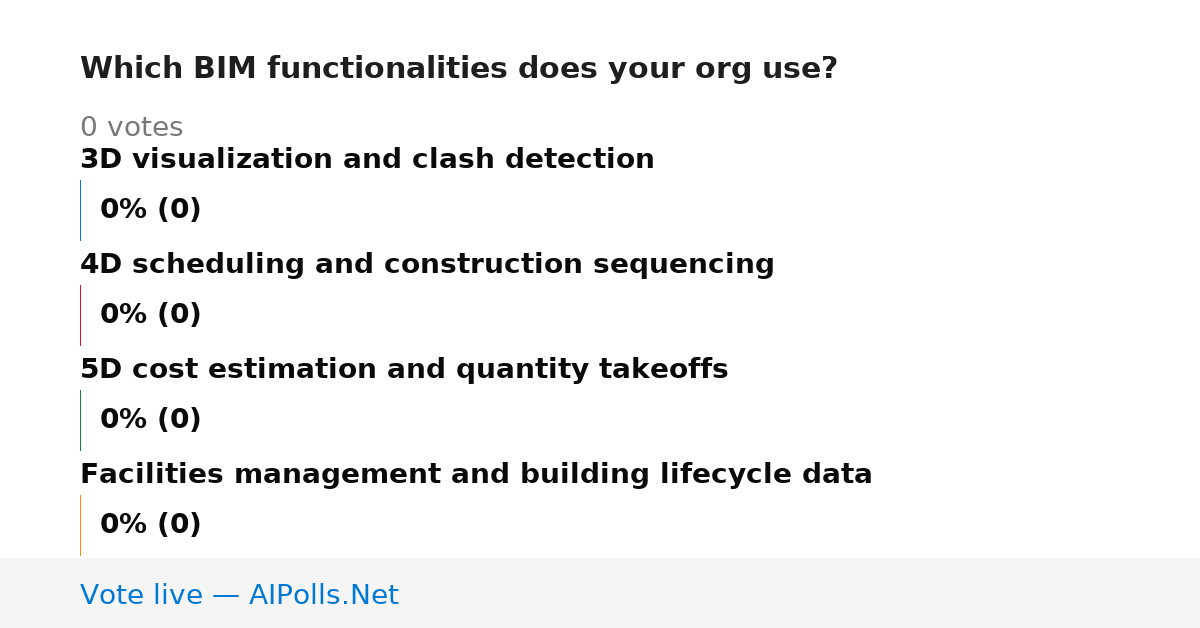 Which BIM functionalities does your org use?

0 votes

3D visualization and clash detection

0% (0)

4D scheduling and construction sequencing

0% (0)

5D cost estimation and quantity takeoffs

0% (0)

Facilities management and building lifecycle data

0% (0)

Vote live — AIPolls.Net